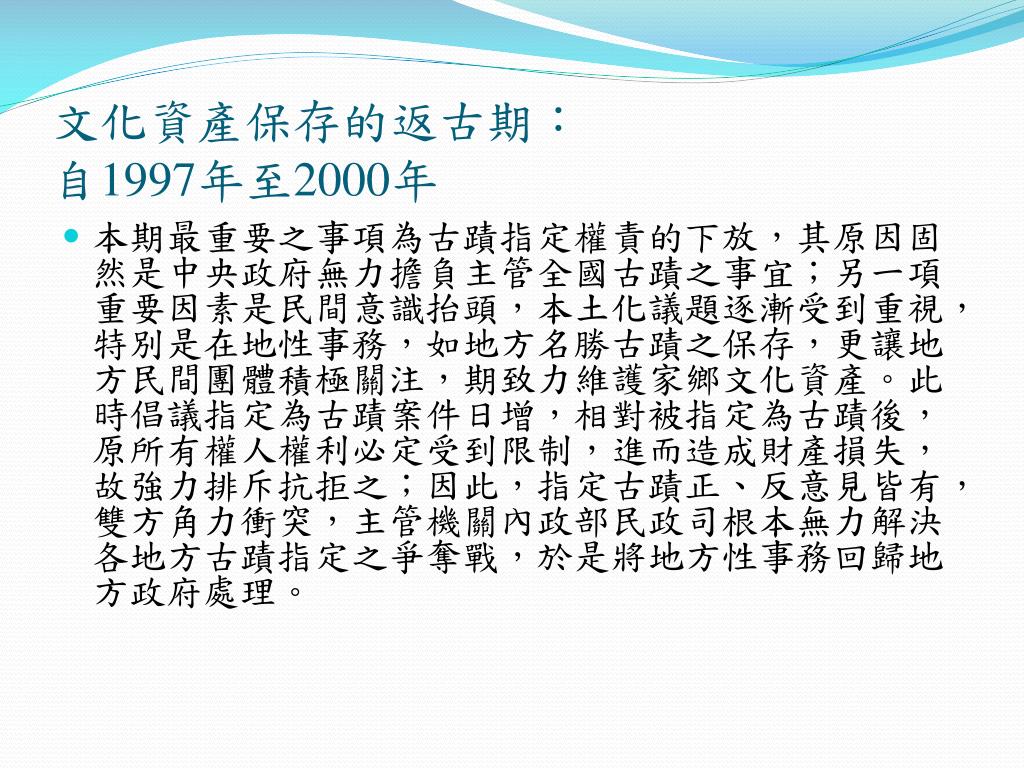 文化資產保存的返古期：
自1997年至2000年

本期最重要之事項為古蹟指定權責的下放，其原因固然是中央政府無力擔負主管全國古蹟之事宜；另一項重要因素是民間意識抬頭，本土化議題逐漸受到重視，特別是在地性事務，如地方名勝古蹟之保存，更讓地方民間團體積極關注，期致力維護家鄉文化資產。此時倡議指定為古蹟案件日增，相對被指定為古蹟後，原所有權人權利必定受到限制，進而造成財產損失，故強力排斥抗拒之；因此，指定古蹟正、反意見皆有，雙方角力衝突，主管機關內政部民政司根本無力解決各地方古蹟指定之爭奪戰，於是將地方性事務回歸地方政府處理。